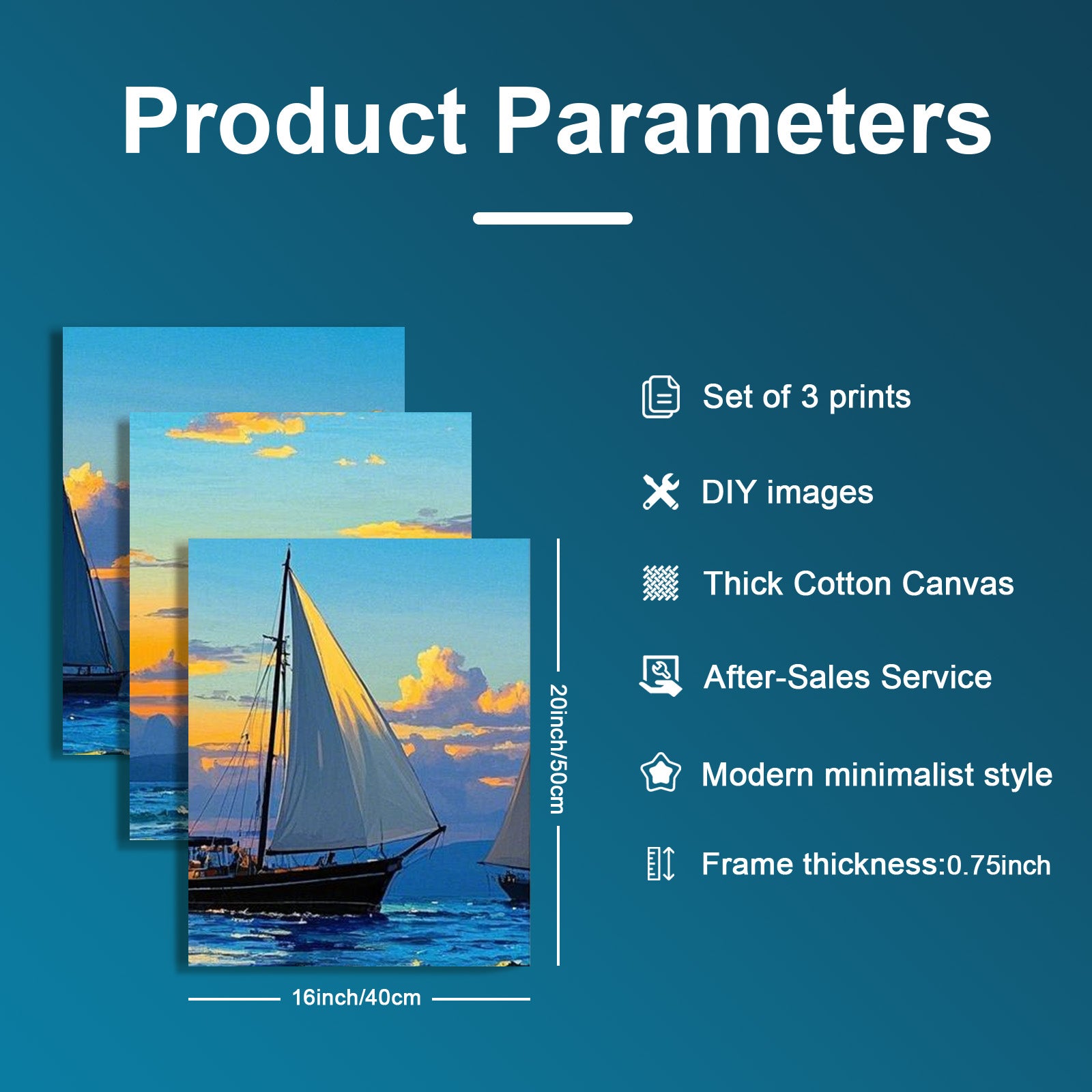 Product Parameters

20inch/50cm

16inch/40cm

Set of 3 prints

DIY images

Thick Cotton Canvas

After-Sales Service

Modern minimalist style

Frame thickness:0.75inch